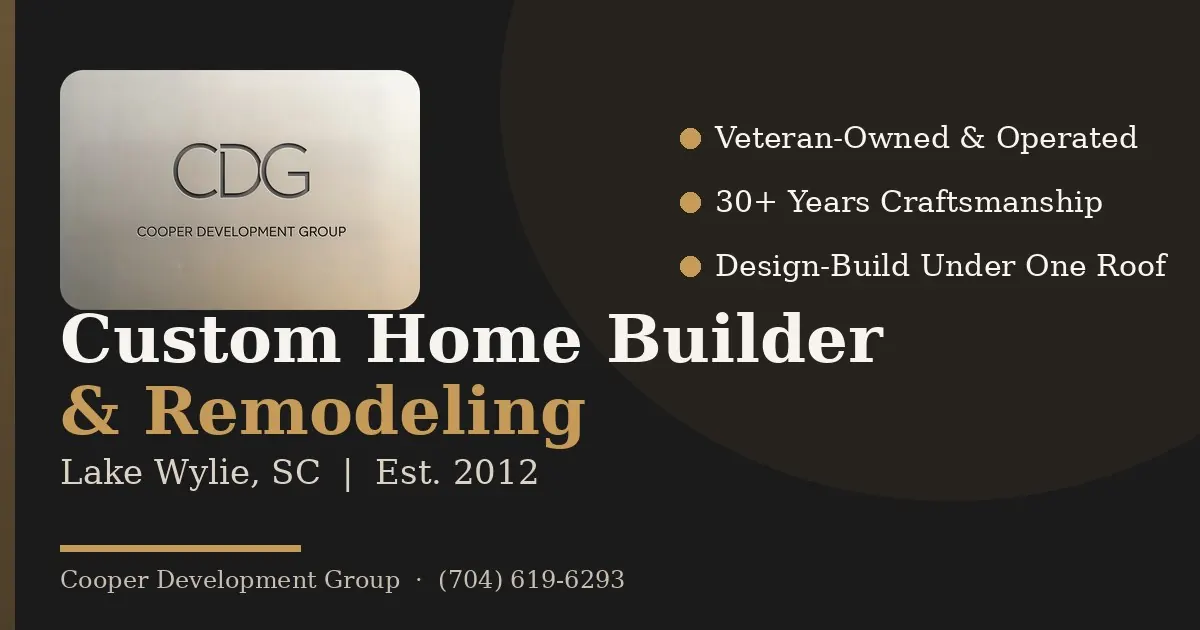 CDG
COOPER DEVELOPMENT GROUP

Veteran-Owned & Operated

30+ Years Craftsmanship

Design-Build Under One Roof

Custom Home Builder
& Remodeling

Lake Wylie, SC | Est. 2012

Cooper Development Group · (704) 619-6293